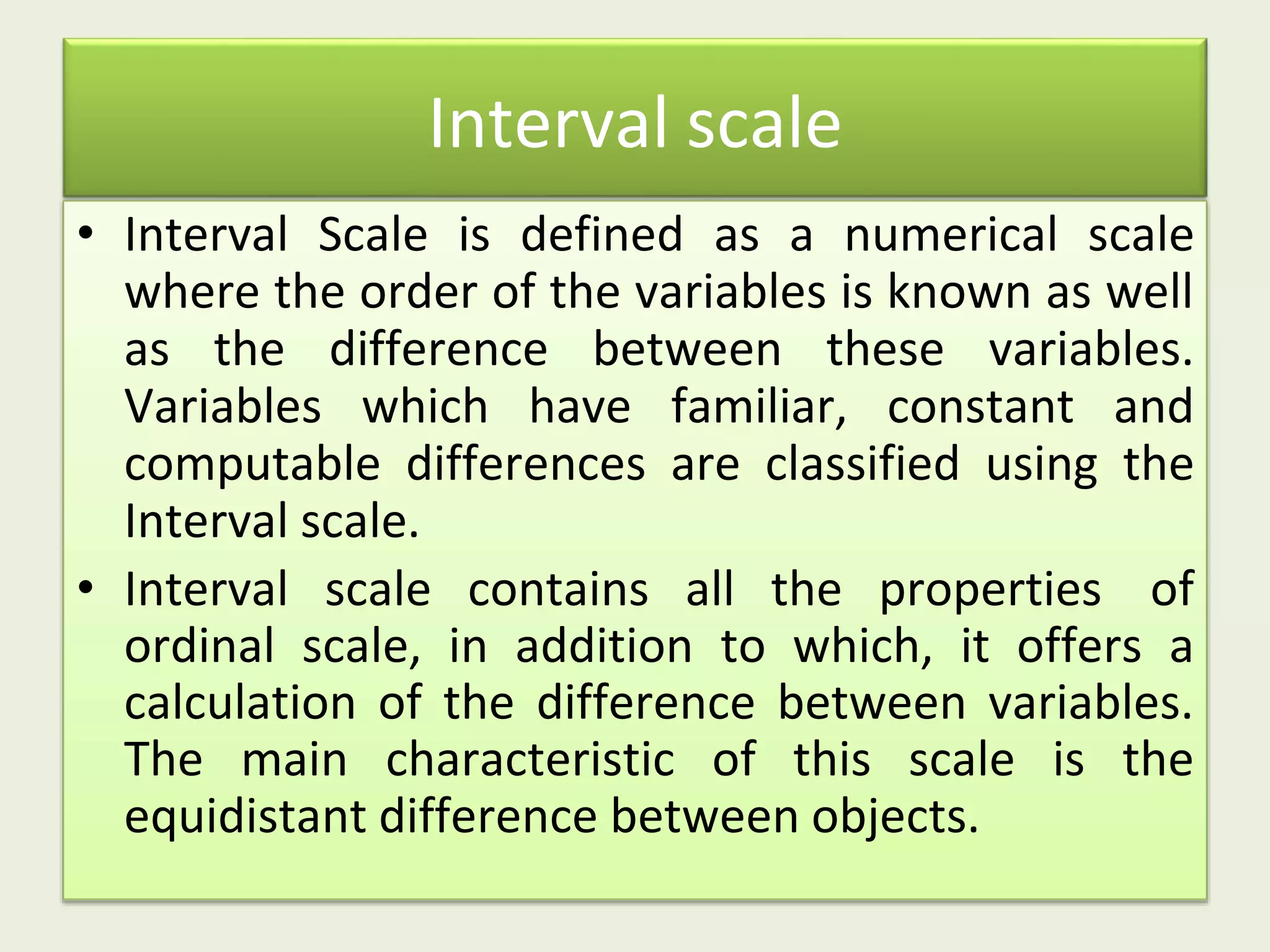 Interval scale

• Interval Scale is defined as a numerical scale where the order of the variables is known as well as the difference between these variables. Variables which have familiar, constant and computable differences are classified using the Interval scale.

• Interval scale contains all the properties of ordinal scale, in addition to which, it offers a calculation of the difference between variables. The main characteristic of this scale is the equidistant difference between objects.